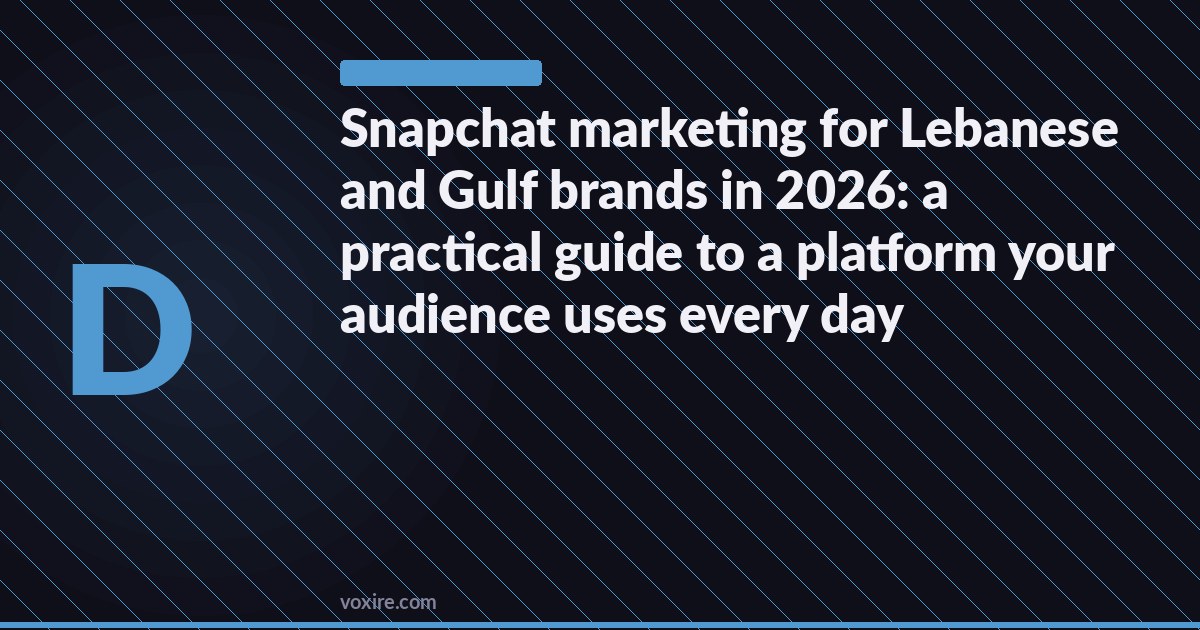 D

Snapchat marketing for Lebanese and Gulf brands in 2026: a practical guide to a platform your audience uses every day

voxire.com